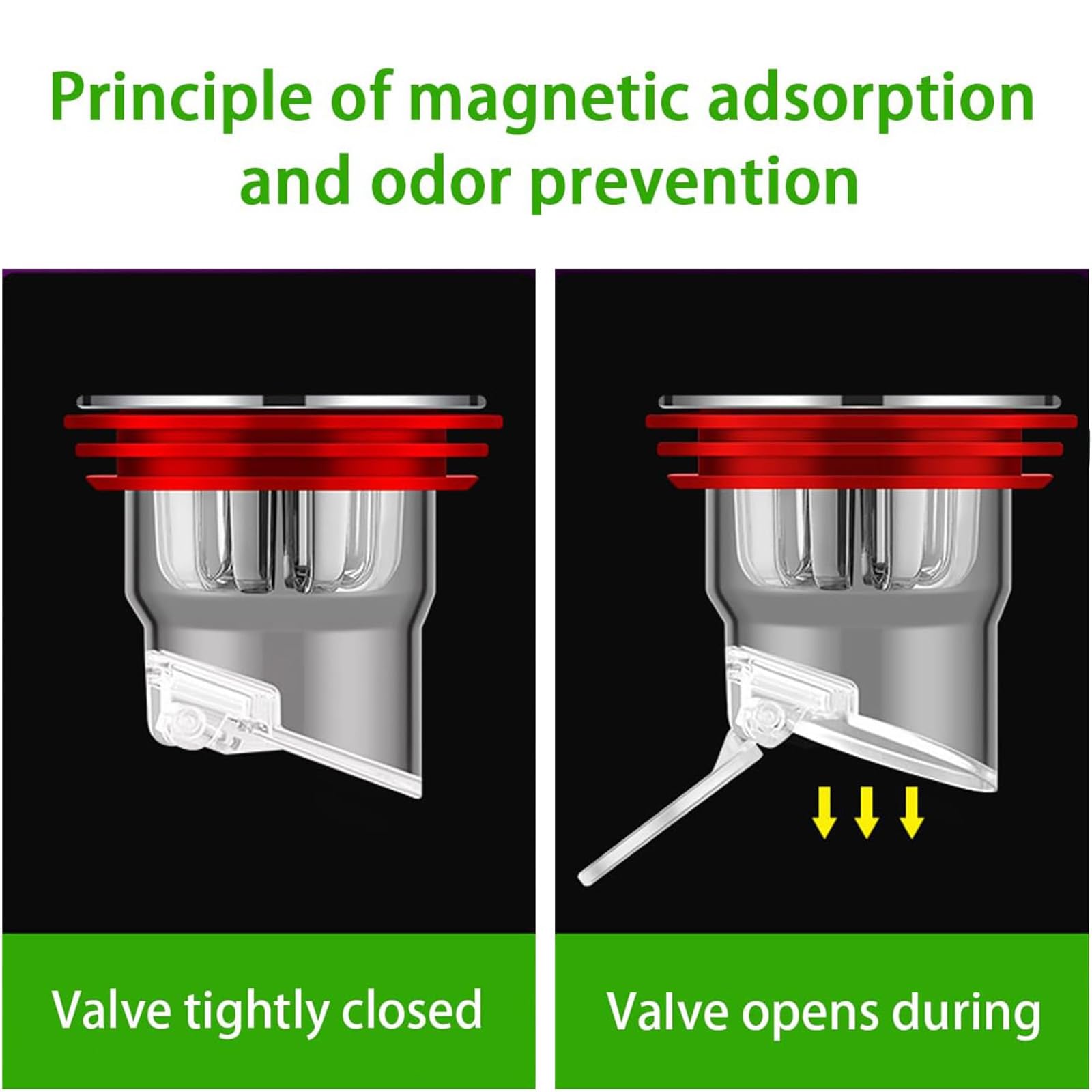 Principle of magnetic adsorption and odor prevention

Valve tightly closed

Valve opens during